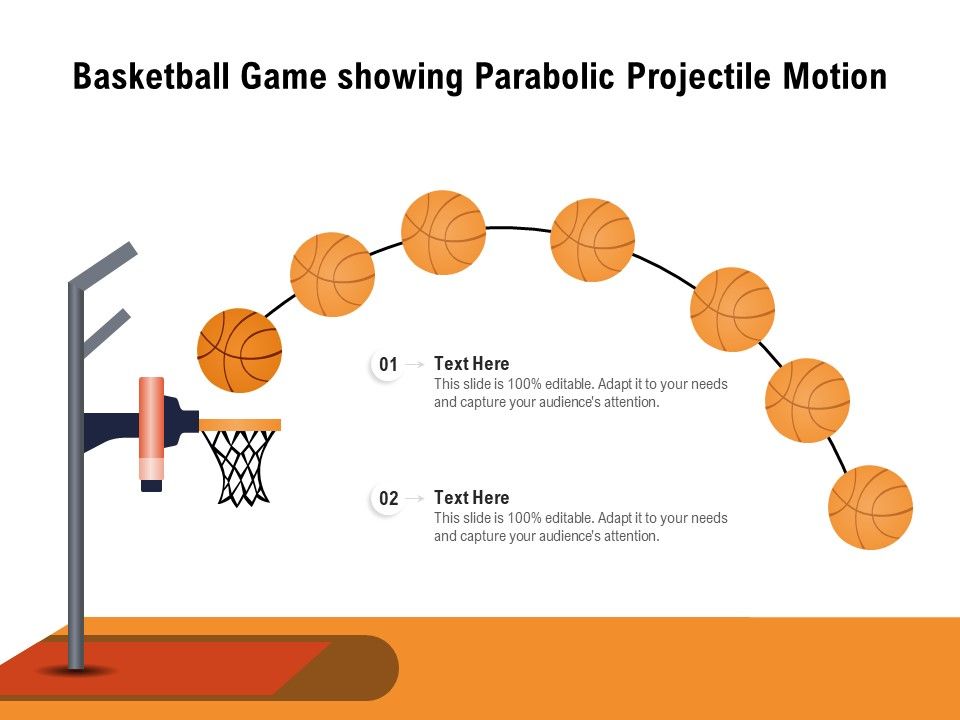 Basketball Game showing Parabolic Projectile Motion

01 Text Here
This slide is 100% editable. Adapt it to your needs and capture your audience's attention.

02 Text Here
This slide is 100% editable. Adapt it to your needs and capture your audience's attention.